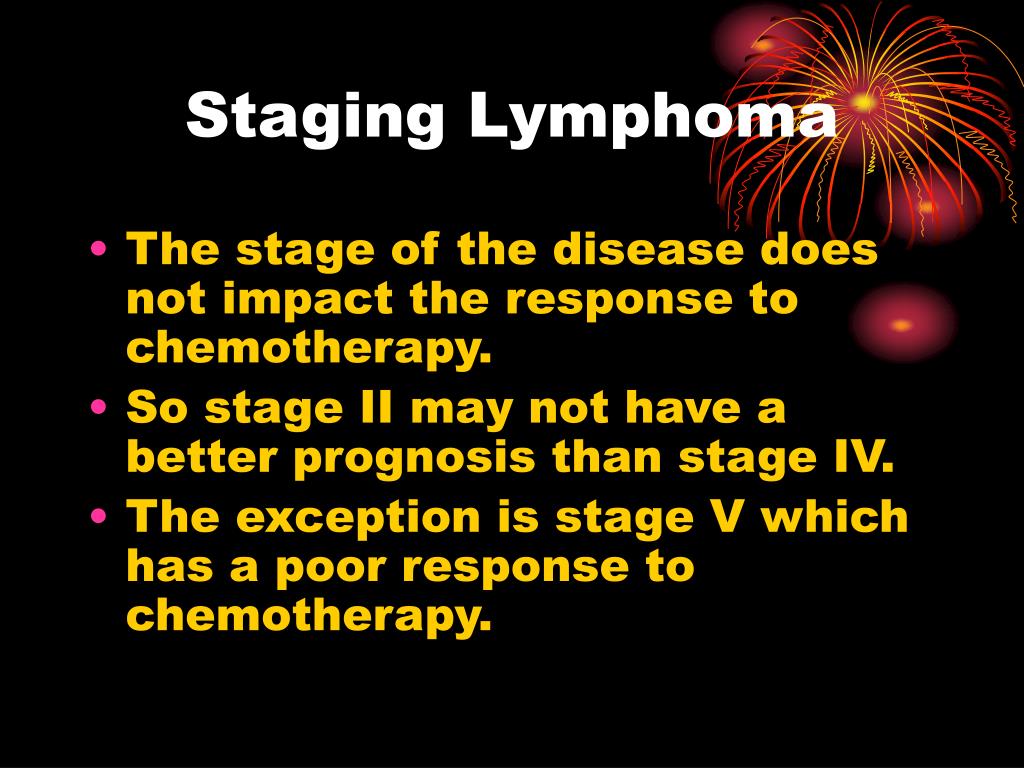 Staging Lymphoma

• The stage of the disease does not impact the response to chemotherapy.
• So stage II may not have a better prognosis than stage IV.
• The exception is stage V which has a poor response to chemotherapy.